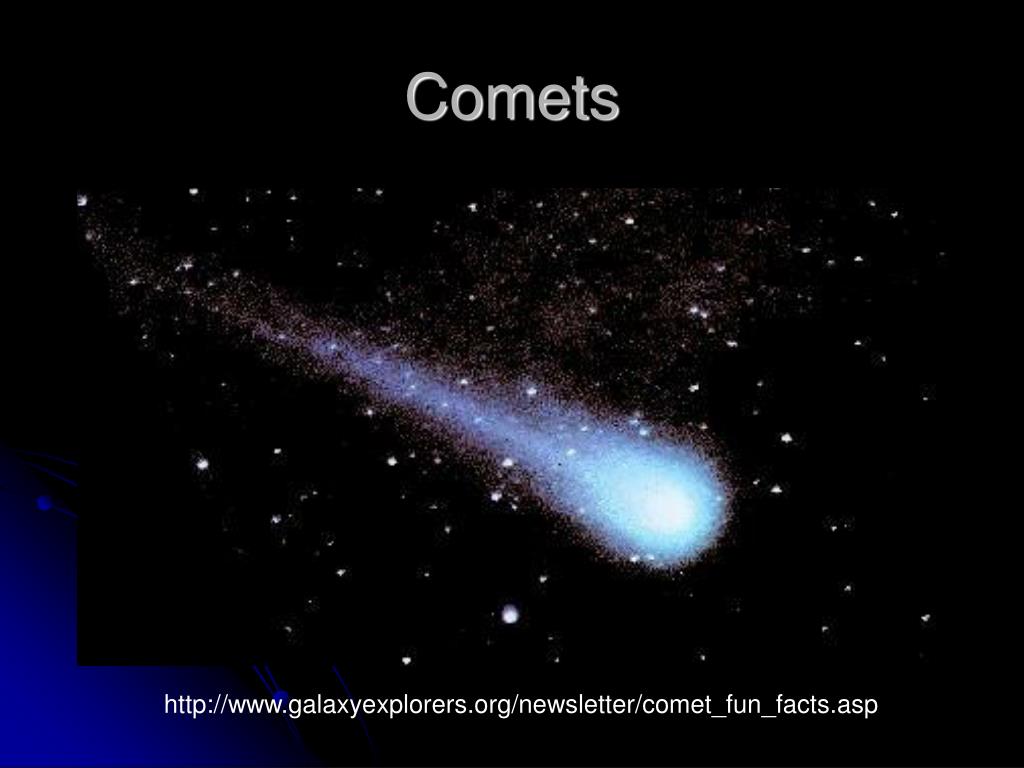 Comets

http://www.galaxyexplorers.org/newsletter/comet_fun_facts.asp